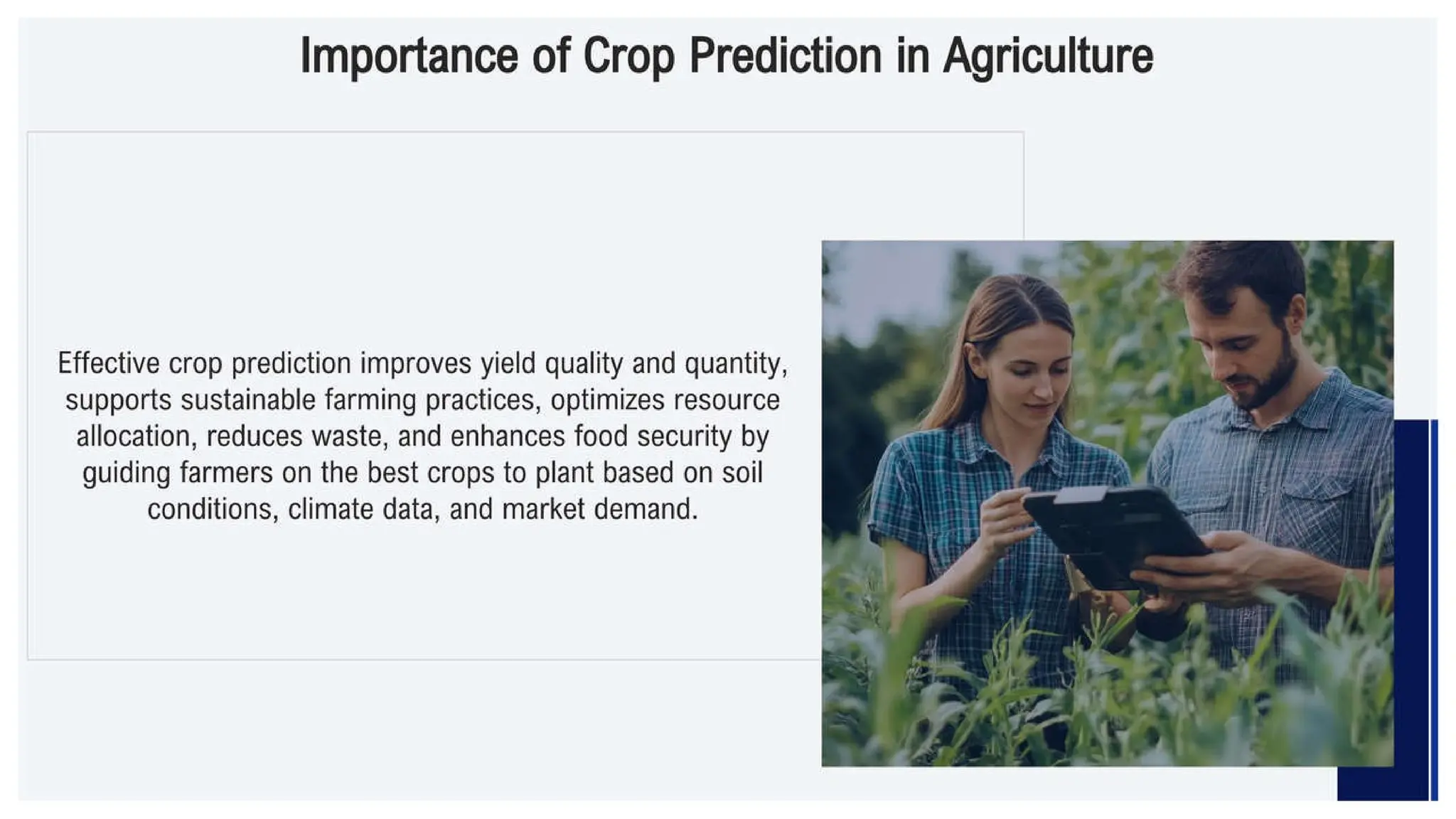 Importance of Crop Prediction in Agriculture

Effective crop prediction improves yield quality and quantity, supports sustainable farming practices, optimizes resource allocation, reduces waste, and enhances food security by guiding farmers on the best crops to plant based on soil conditions, climate data, and market demand.